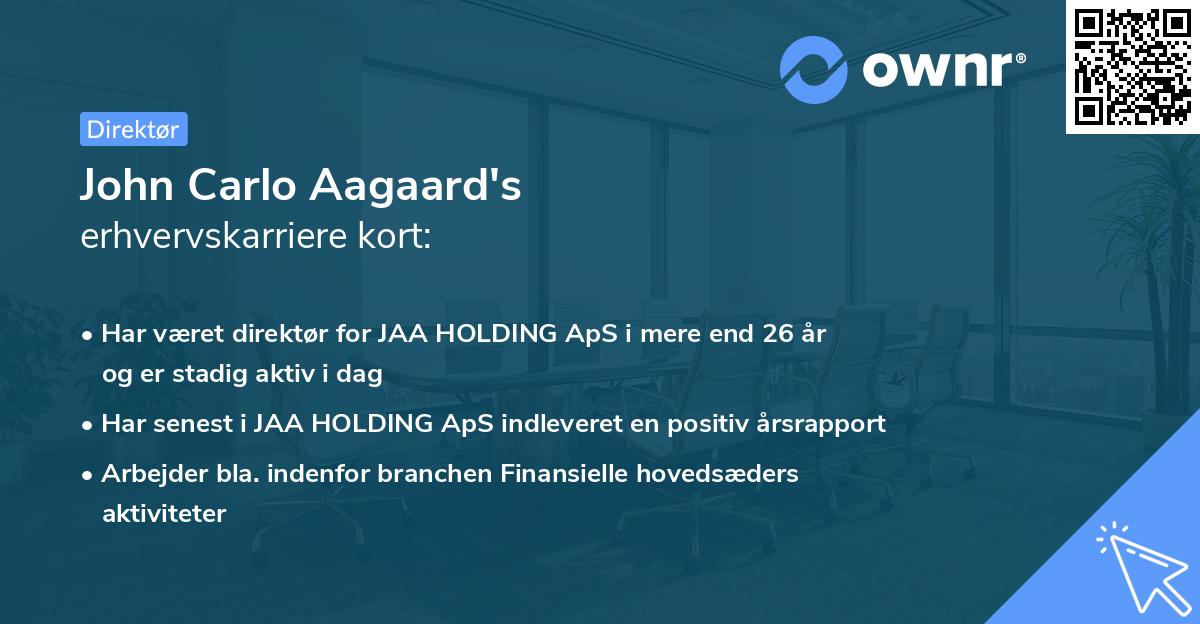 ownr®

Direktør

John Carlo Aagaard's
erhvervskarriere kort:

• Har været direktør for JAA HOLDING ApS i mere end 26 år og er stadig aktiv i dag

• Har senest i JAA HOLDING ApS indleveret en positiv årsrapport

• Arbejder bla. indenfor branchen Finansielle hovedsæders aktiviteter